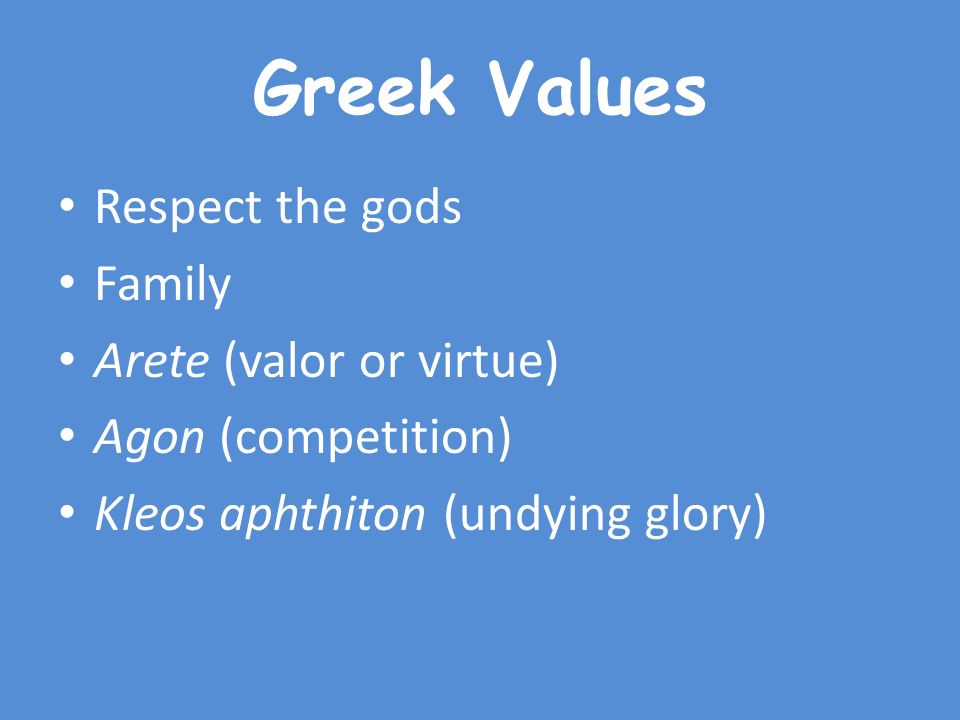 Greek Values

• Respect the gods
• Family
• Arete (valor or virtue)
• Agon (competition)
• Kleos aphthiton (undying glory)